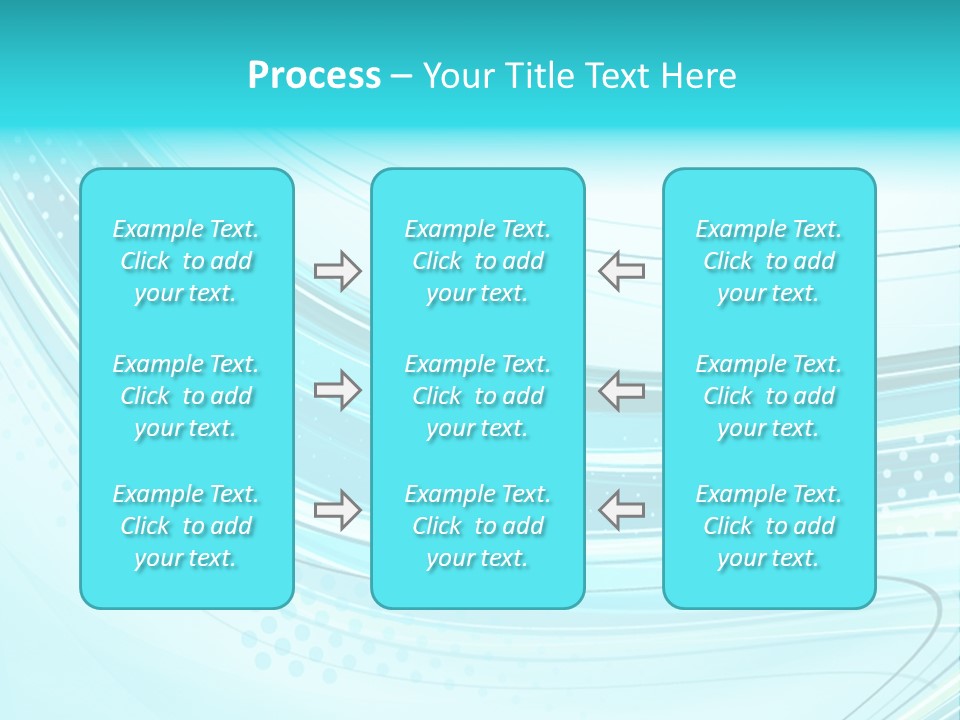 Process – Your Title Text Here

Example Text. Click to add your text.

Example Text. Click to add your text.

Example Text. Click to add your text.

Example Text. Click to add your text.

Example Text. Click to add your text.

Example Text. Click to add your text.

Example Text. Click to add your text.

Example Text. Click to add your text.

Example Text. Click to add your text.